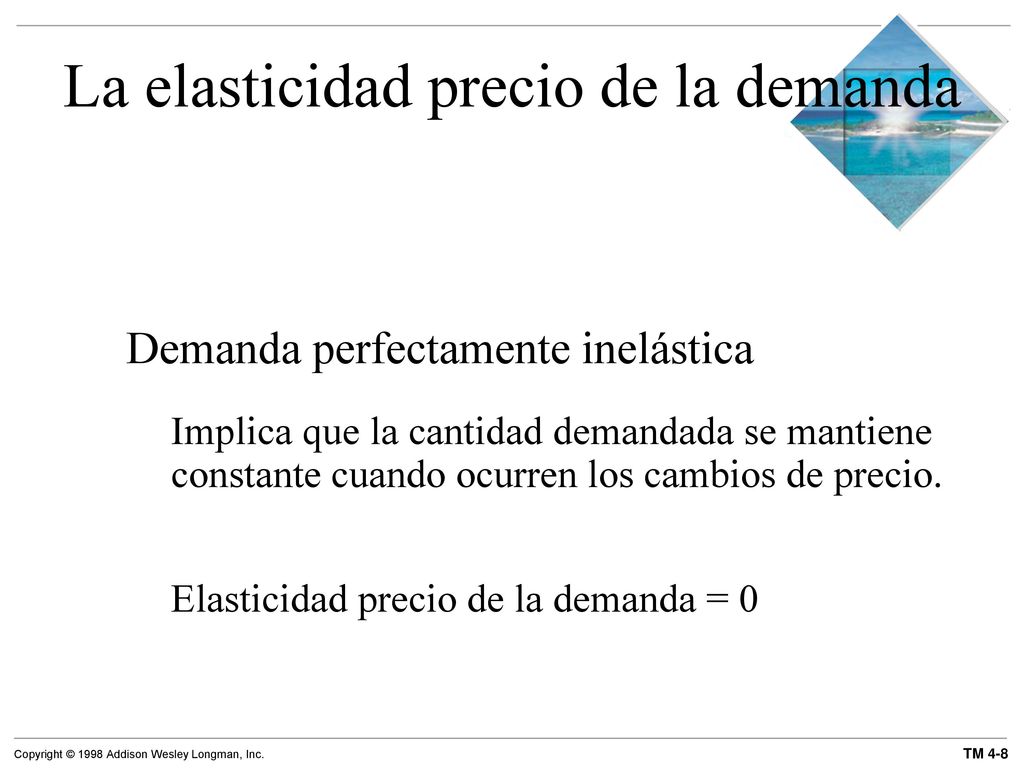 La elasticidad precio de la demanda

Demanda perfectamente inelástica

Implica que la cantidad demandada se mantiene constante cuando ocurren los cambios de precio.

Elasticidad precio de la demanda = 0

Copyright © 1998 Addison Wesley Longman, Inc.

TM 4-8